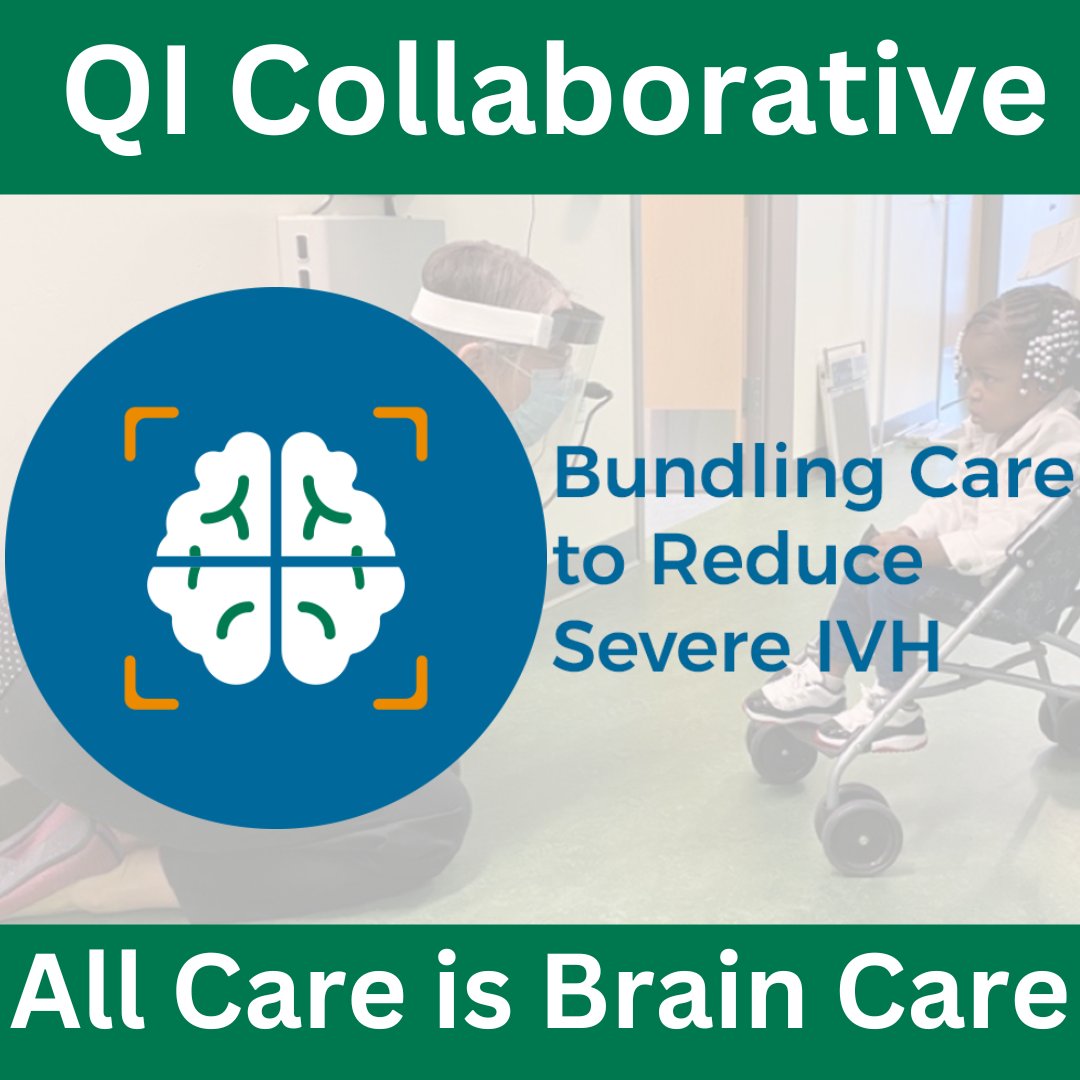 QI Collaborative

Bundling Care to Reduce Severe IVH

All Care is Brain Care